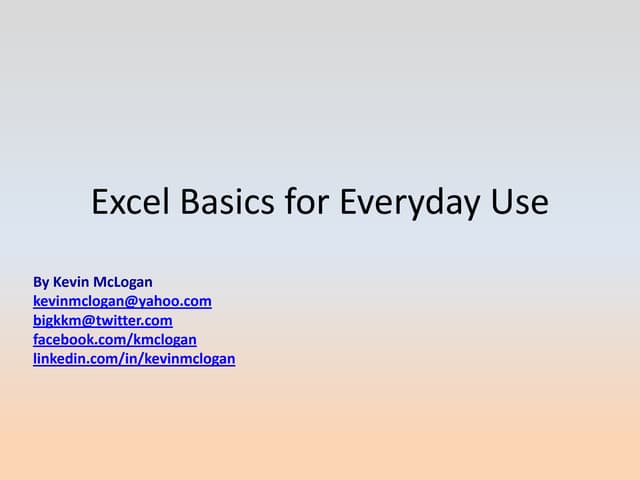 Excel Basics for Everyday Use

By Kevin McLogan
kevinmclogan@yahoo.com
bigkkm@twitter.com
facebook.com/kmclogan
linkedin.com/in/kevinmclogan